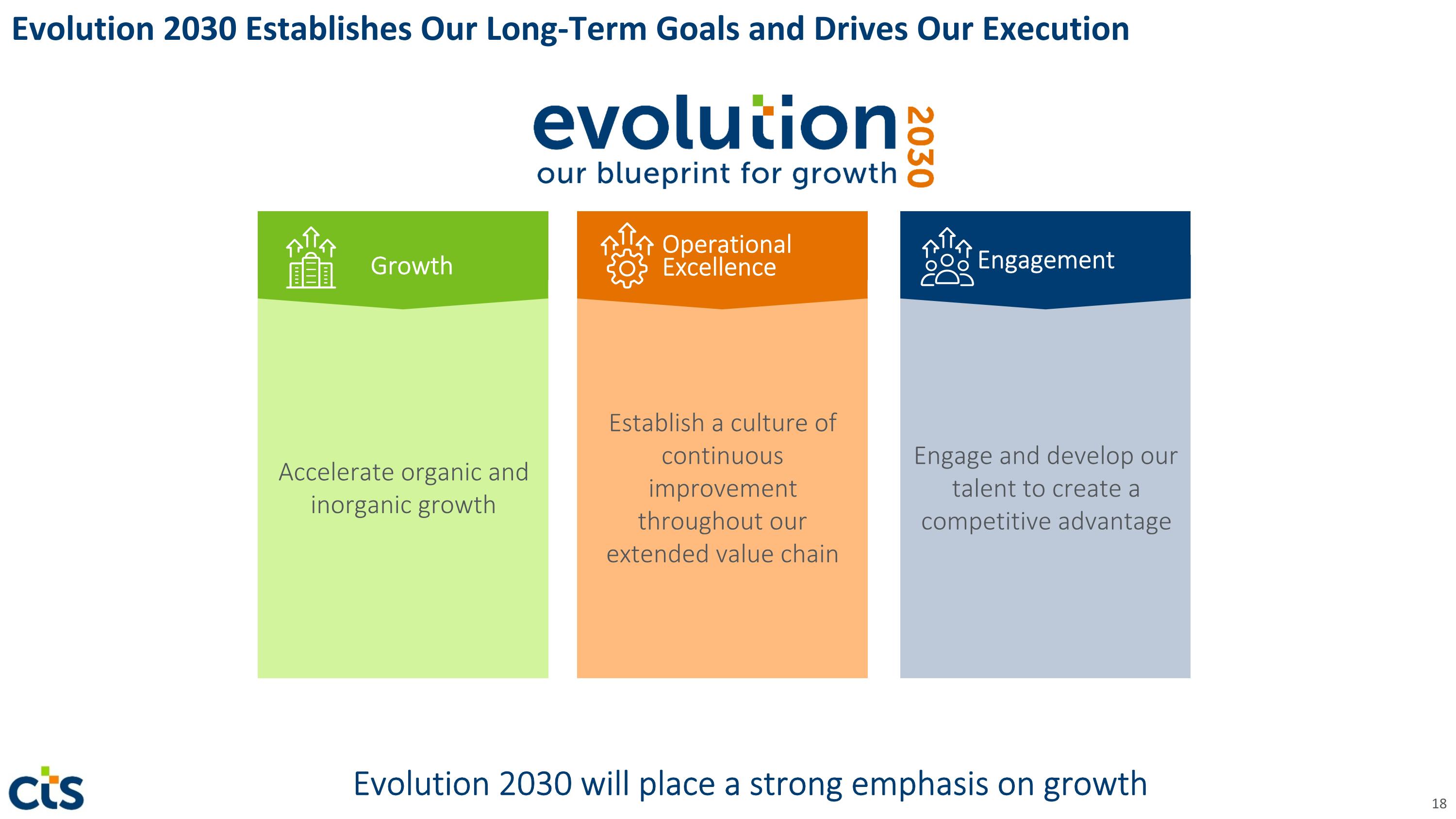 Evolution 2030 Establishes Our Long-Term Goals and Drives Our Execution

evolution 2030
our blueprint for growth

Growth

Accelerate organic and inorganic growth

Operational Excellence

Establish a culture of continuous improvement throughout our extended value chain

Engagement

Engage and develop our talent to create a competitive advantage

cts

Evolution 2030 will place a strong emphasis on growth

18